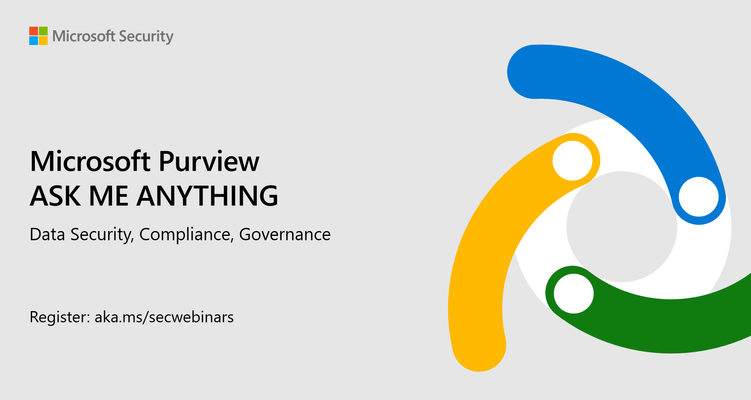 Microsoft Security

Microsoft Purview
ASK ME ANYTHING

Data Security, Compliance, Governance

Register: aka.ms/secwebinars